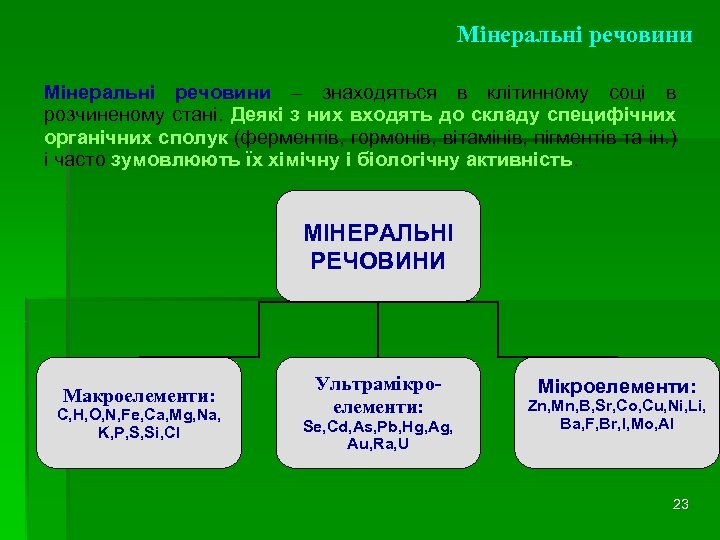 Мінеральні речовини

Мінеральні речовини – знаходяться в клітинному соці в розчиненому стані. Деякі з них входять до складу специфічних органічних сполук (ферментів, гормонів, вітамінів, пігментів та ін.) і часто зумовлюють їх хімічну і біологічну активність.

МІНЕРАЛЬНІ РЕЧОВИНИ

Макроелементи: C,H,O,N,Fe,Ca,Mg,Na, K,P,S,Si,Cl

Ультрамікро-елементи: Se,Cd,As,Pb,Hg,Ag, Au,Ra,U

Мікроелементи: Zn,Mn,B,Sr,Co,Cu,Ni,Li, Ba,F,Br,I,Mo,Al

23